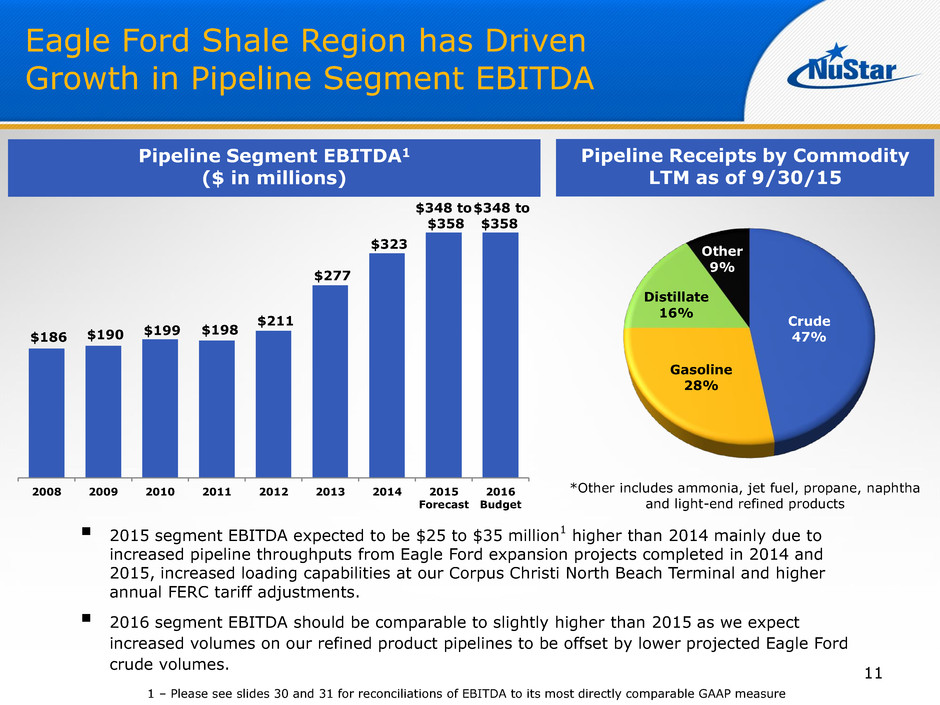 Eagle Ford Shale Region has Driven Growth in Pipeline Segment EBITDA

NuStar

Pipeline Segment EBITDA$^1$
($ in millions)

$186 $190 $199 $198 $211 $277 $323 $348 to $358 $348 to $358

2008 2009 2010 2011 2012 2013 2014 2015 Forecast 2016 Budget

Pipeline Receipts by Commodity
LTM as of 9/30/15

Other 9%
Distillate 16%
Crude 47%
Gasoline 28%

*Other includes ammonia, jet fuel, propane, naphtha and light-end refined products

▪ 2015 segment EBITDA expected to be $25 to $35 million$^1$ higher than 2014 mainly due to increased pipeline throughputs from Eagle Ford expansion projects completed in 2014 and 2015, increased loading capabilities at our Corpus Christi North Beach Terminal and higher annual FERC tariff adjustments.

▪ 2016 segment EBITDA should be comparable to slightly higher than 2015 as we expect increased volumes on our refined product pipelines to be offset by lower projected Eagle Ford crude volumes.

11

1 – Please see slides 30 and 31 for reconciliations of EBITDA to its most directly comparable GAAP measure